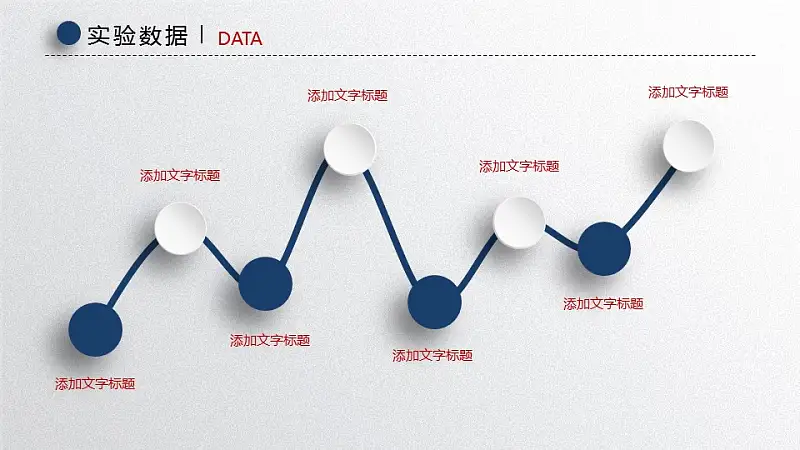 实验数据 | DATA

添加文字标题

添加文字标题

添加文字标题

添加文字标题

添加文字标题

添加文字标题

添加文字标题

添加文字标题